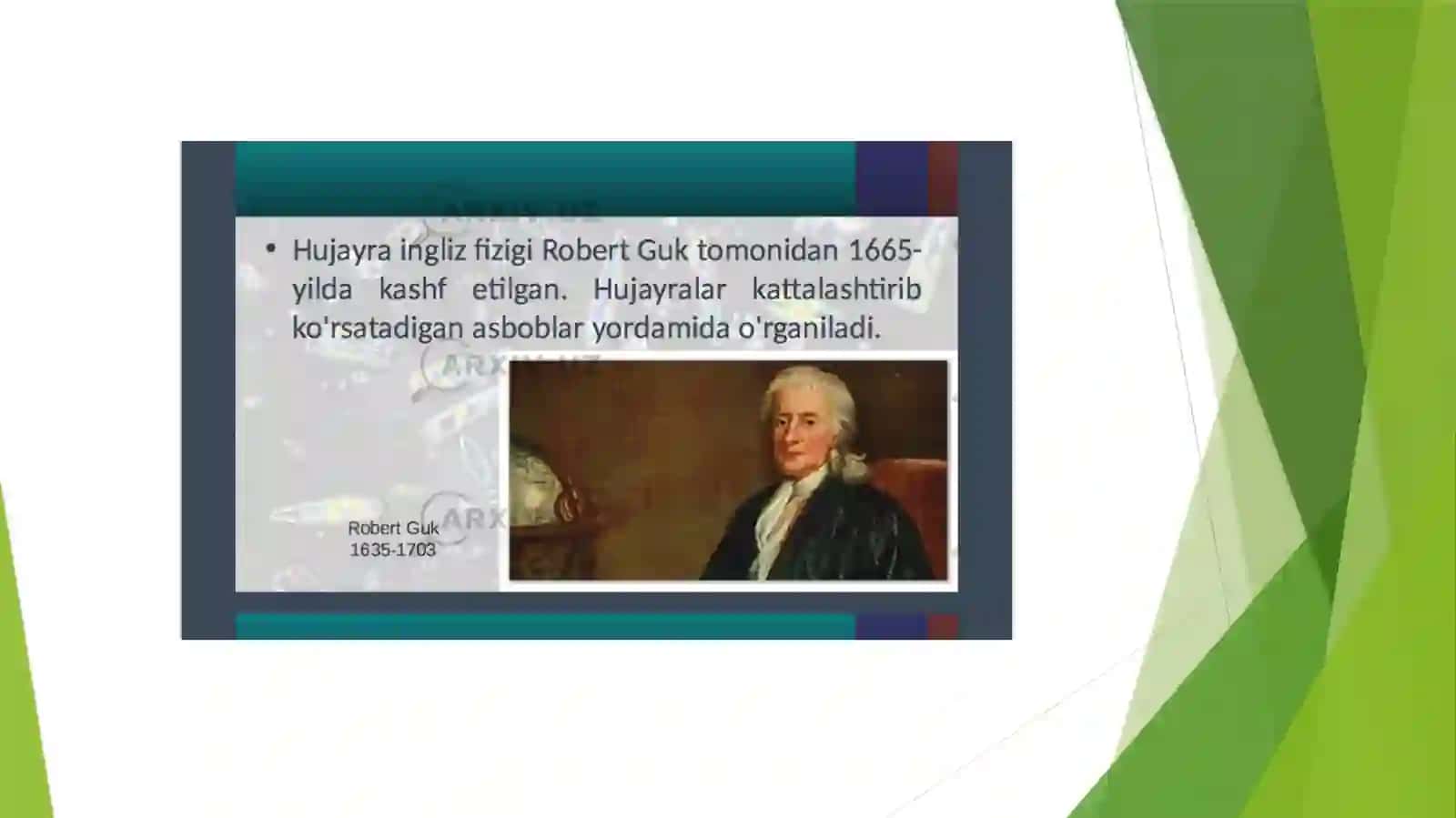 ARXIV.UZ

• Hujayra ingliz fizigi Robert Guk tomonidan 1665-yilda kashf etilgan. Hujayralar kattalashtirib ko'rsatadigan asboblar yordamida o'rganiladi.

ARXIV.UZ

ARXIV.UZ

Robert Guk
1635-1703